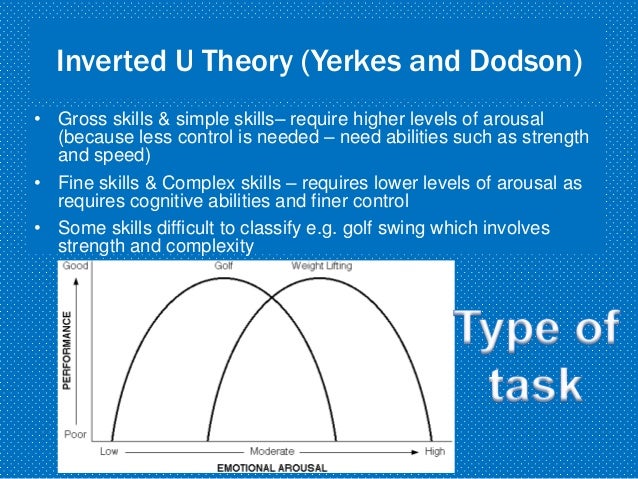 Inverted U Theory (Yerkes and Dodson)

• Gross skills & simple skills– require higher levels of arousal (because less control is needed – need abilities such as strength and speed)

• Fine skills & Complex skills – requires lower levels of arousal as requires cognitive abilities and finer control

• Some skills difficult to classify e.g. golf swing which involves strength and complexity

Good

Golf

Weight Lifting

PERFORMANCE

Poor

Low

Moderate

High

EMOTIONAL AROUSAL

Type of task